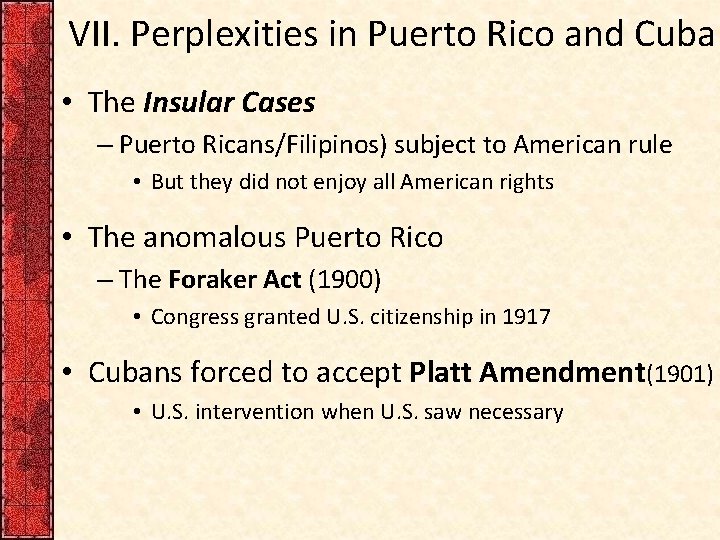 VII. Perplexities in Puerto Rico and Cuba

• The Insular Cases
– Puerto Ricans/Filipinos) subject to American rule
• But they did not enjoy all American rights

• The anomalous Puerto Rico
– The Foraker Act (1900)
• Congress granted U.S. citizenship in 1917

• Cubans forced to accept Platt Amendment(1901)
• U.S. intervention when U.S. saw necessary